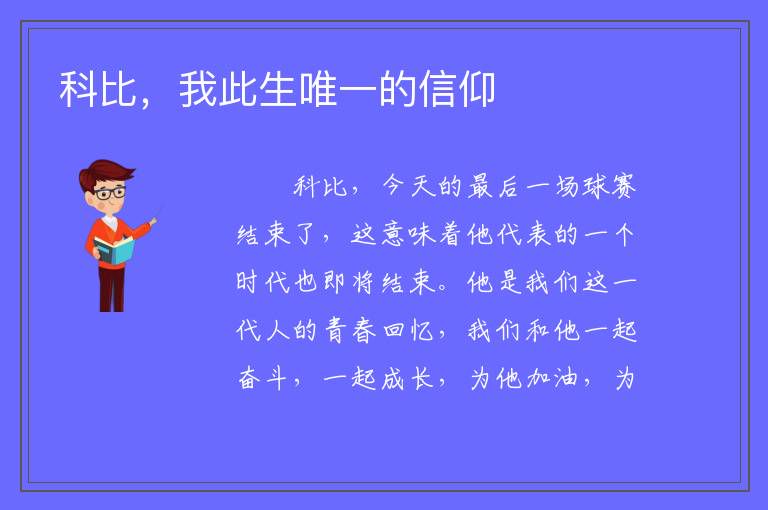 科比，我此生唯一的信仰

科比，今天的最后一场球赛结束了，这意味着他代表的一个时代也即将结束。他是我们这一代人的青春回忆，我们和他一起奋斗，一起成长，为他加油，为